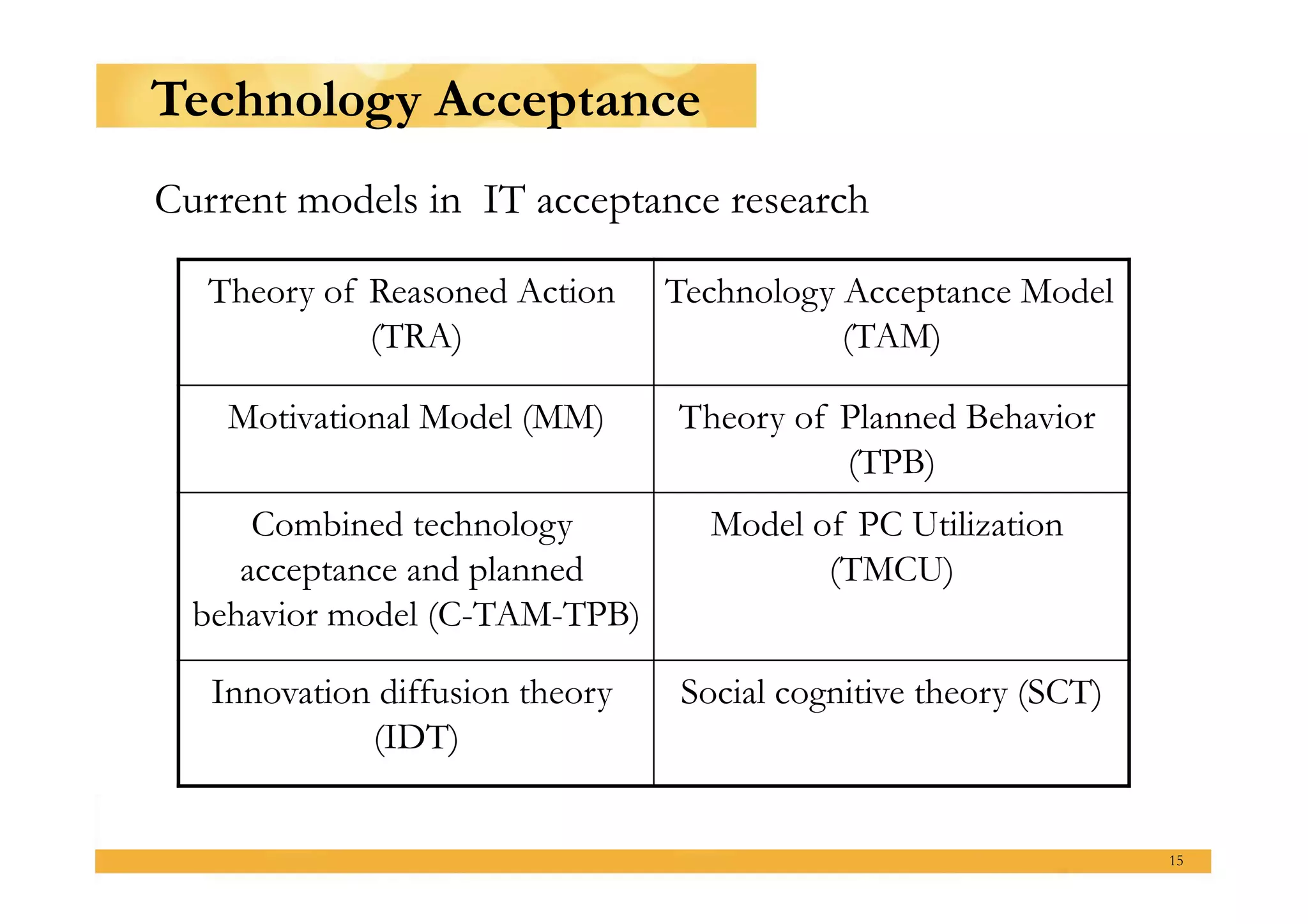 Technology Acceptance

Current models in IT acceptance research

| Theory of Reasoned Action (TRA) | Technology Acceptance Model (TAM) |
|---|---|
| Motivational Model (MM) | Theory of Planned Behavior (TPB) |
| Combined technology acceptance and planned behavior model (C-TAM-TPB) | Model of PC Utilization (TMCU) |
| Innovation diffusion theory (IDT) | Social cognitive theory (SCT) |

15